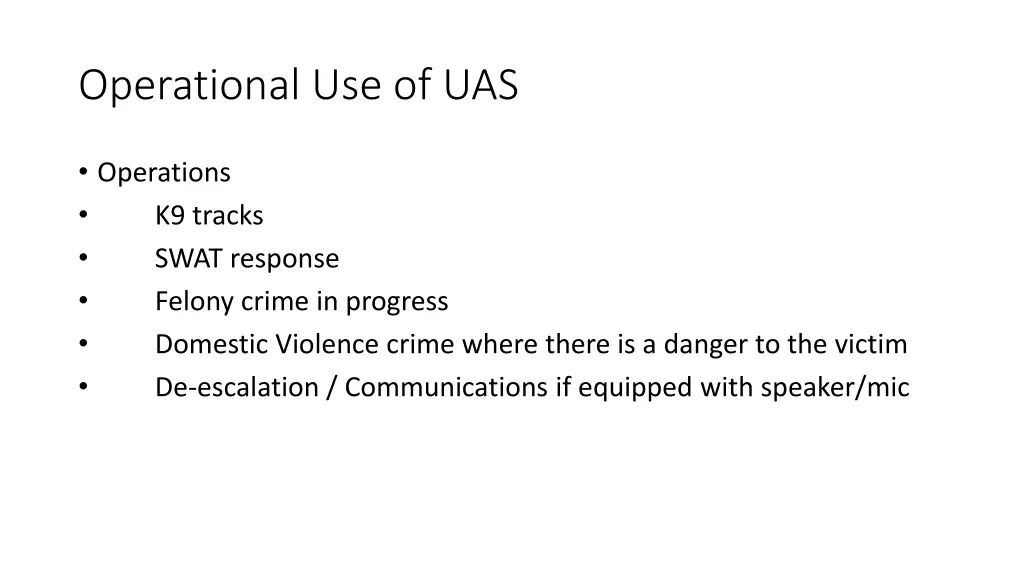 Operational Use of UAS

• Operations
• K9 tracks
• SWAT response
• Felony crime in progress
• Domestic Violence crime where there is a danger to the victim
• De-escalation / Communications if equipped with speaker/mic